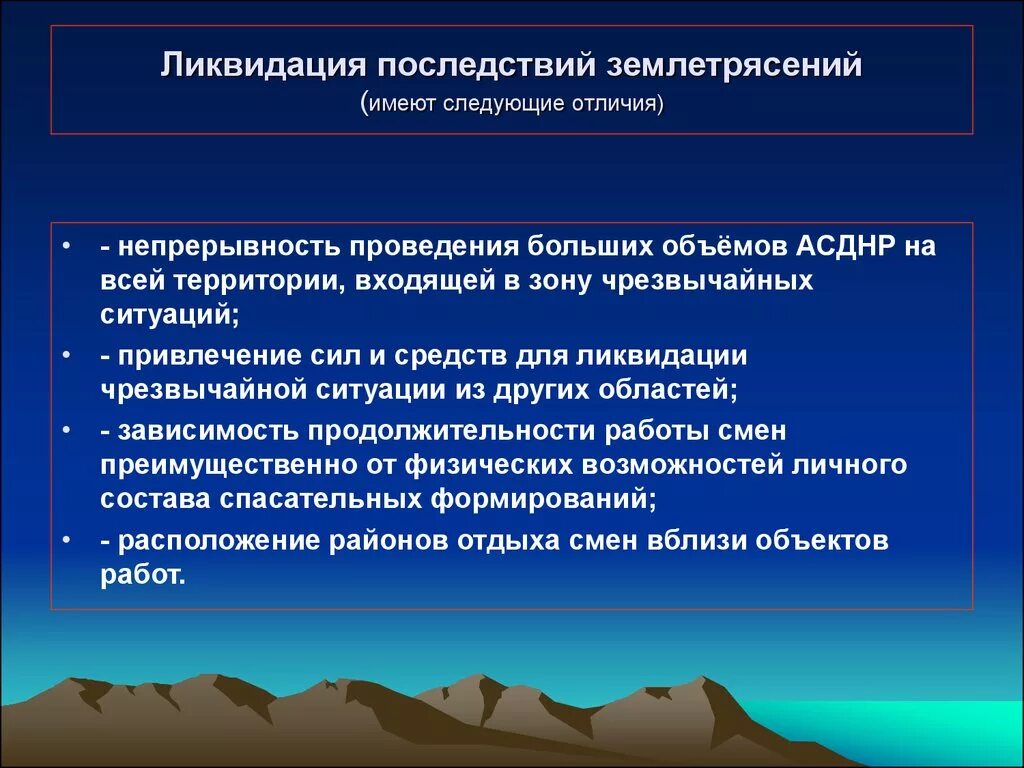 Ликвидация последствий землетрясений
(имеют следующие отличия)

• - непрерывность проведения больших объёмов АСДНР на всей территории, входящей в зону чрезвычайных ситуаций;
• - привлечение сил и средств для ликвидации чрезвычайной ситуации из других областей;
• - зависимость продолжительности работы смен преимущественно от физических возможностей личного состава спасательных формирований;
• - расположение районов отдыха смен вблизи объектов работ.